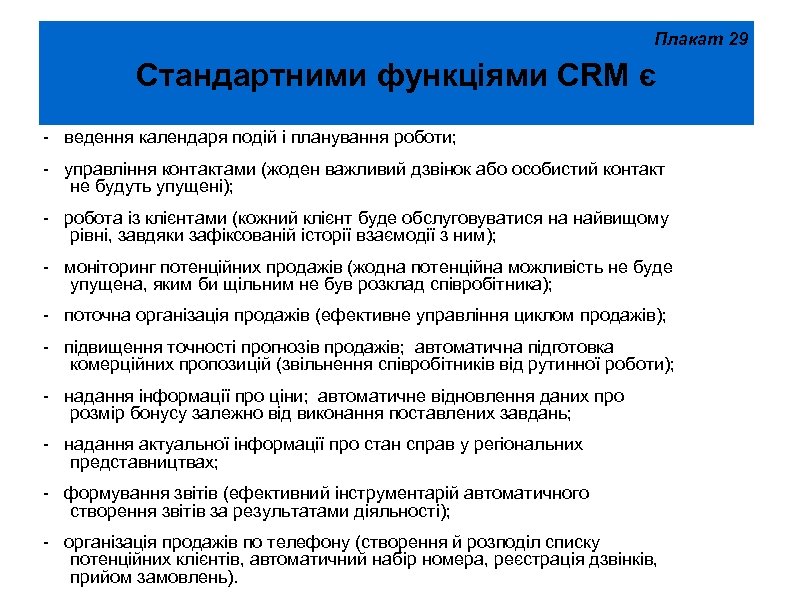 Плакат 29

Стандартними функціями CRM є

- ведення календаря подій і планування роботи;

- управління контактами (жоден важливий дзвінок або особистий контакт не будуть упущені);

- робота із клієнтами (кожний клієнт буде обслуговуватися на найвищому рівні, завдяки зафіксованій історії взаємодії з ним);

- моніторинг потенційних продажів (жодна потенційна можливість не буде упущена, яким би щільним не був розклад співробітника);

- поточна організація продажів (ефективне управління циклом продажів);

- підвищення точності прогнозів продажів; автоматична підготовка комерційних пропозицій (звільнення співробітників від рутинної роботи);

- надання інформації про ціни; автоматичне відновлення даних про розмір бонусу залежно від виконання поставлених завдань;

- надання актуальної інформації про стан справ у регіональних представництвах;

- формування звітів (ефективний інструментарій автоматичного створення звітів за результатами діяльності);

- організація продажів по телефону (створення й розподіл списку потенційних клієнтів, автоматичний набір номера, реєстрація дзвінків, прийом замовлень).